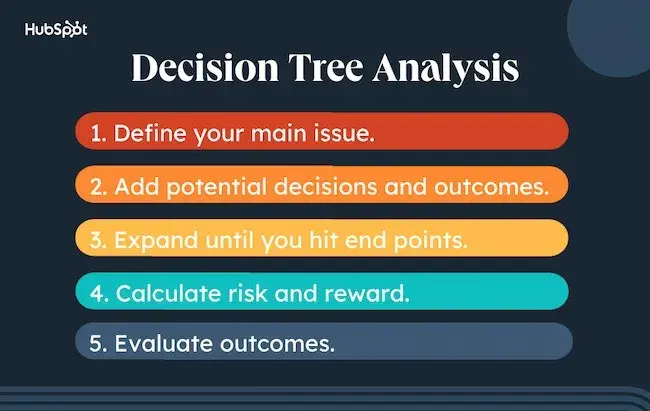 HubSpot

Decision Tree Analysis

1. Define your main issue.

2. Add potential decisions and outcomes.

3. Expand until you hit end points.

4. Calculate risk and reward.

5. Evaluate outcomes.